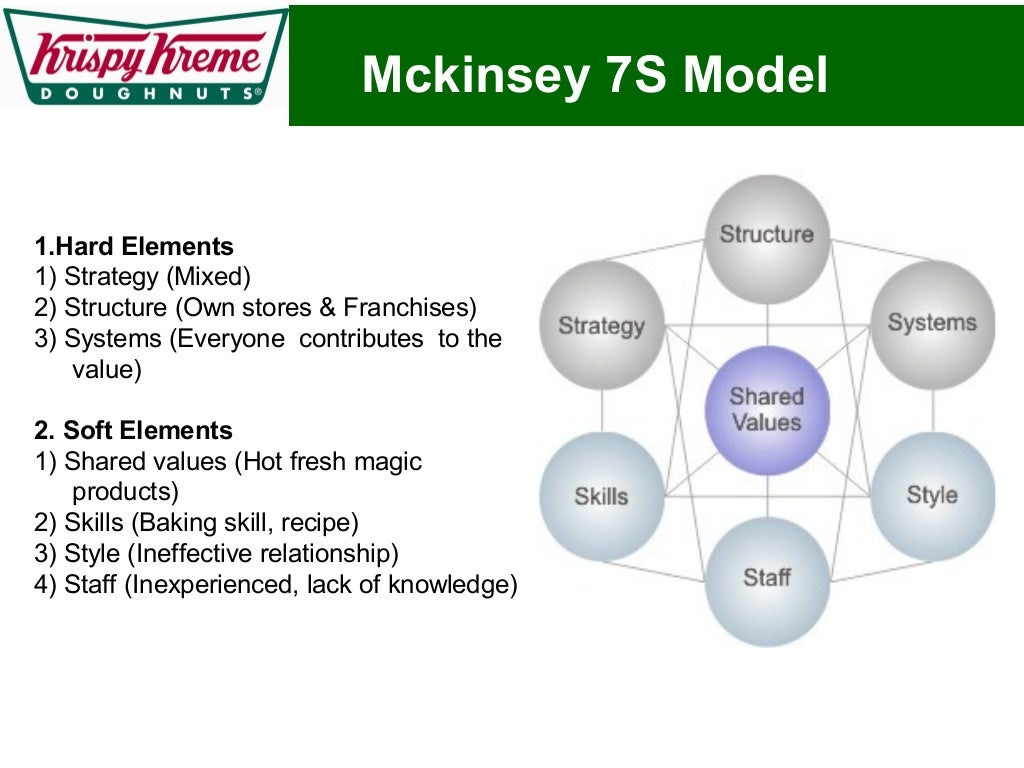 Krispy Kreme DOUGHNUTS®

Mckinsey 7S Model

1.Hard Elements
1) Strategy (Mixed)
2) Structure (Own stores & Franchises)
3) Systems (Everyone contributes to the value)

2. Soft Elements
1) Shared values (Hot fresh magic products)
2) Skills (Baking skill, recipe)
3) Style (Ineffective relationship)
4) Staff (Inexperienced, lack of knowledge)

Structure
Strategy
Systems
Shared Values
Skills
Style
Staff